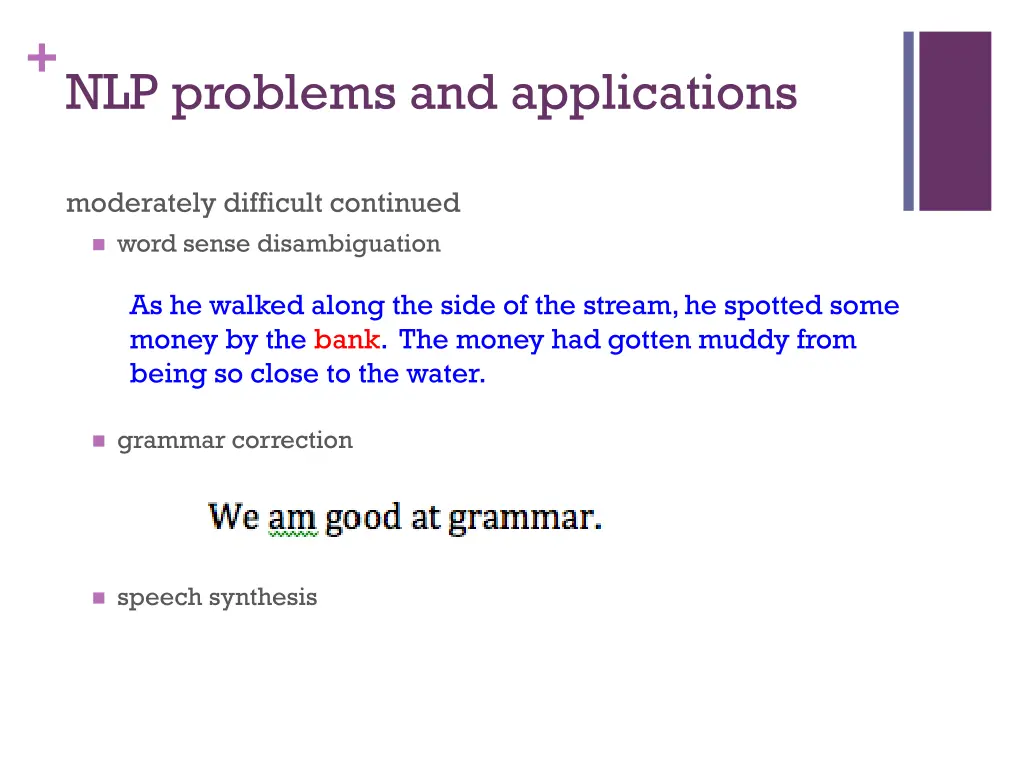 +
NLP problems and applications

moderately difficult continued

word sense disambiguation

As he walked along the side of the stream, he spotted some money by the bank. The money had gotten muddy from being so close to the water.

grammar correction

We am good at grammar.

speech synthesis